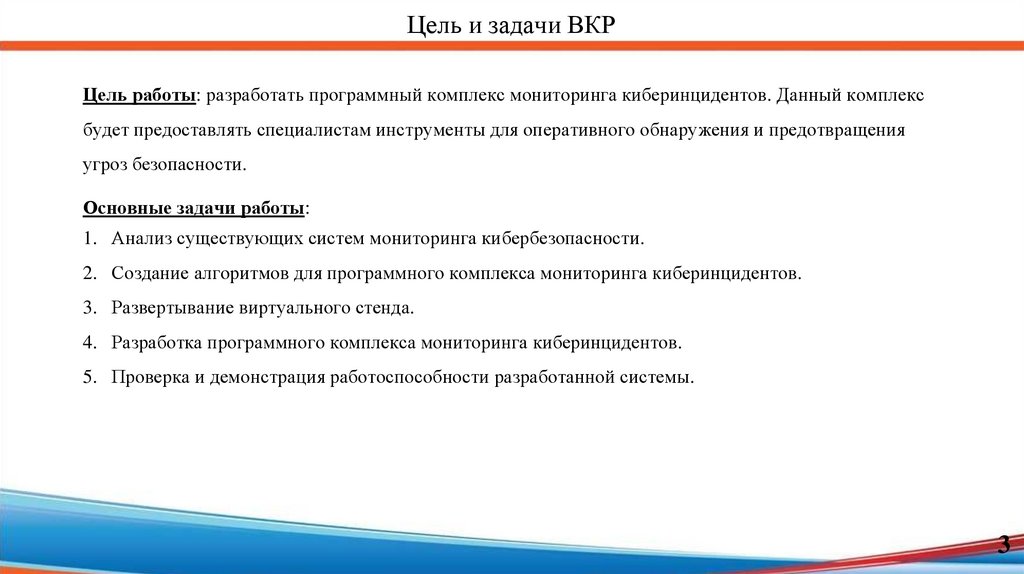 Цель и задачи ВКР

Цель работы: разработать программный комплекс мониторинга киберинцидентов. Данный комплекс будет предоставлять специалистам инструменты для оперативного обнаружения и предотвращения угроз безопасности.

Основные задачи работы:
1. Анализ существующих систем мониторинга кибербезопасности.
2. Создание алгоритмов для программного комплекса мониторинга киберинцидентов.
3. Развертывание виртуального стенда.
4. Разработка программного комплекса мониторинга киберинцидентов.
5. Проверка и демонстрация работоспособности разработанной системы.

3